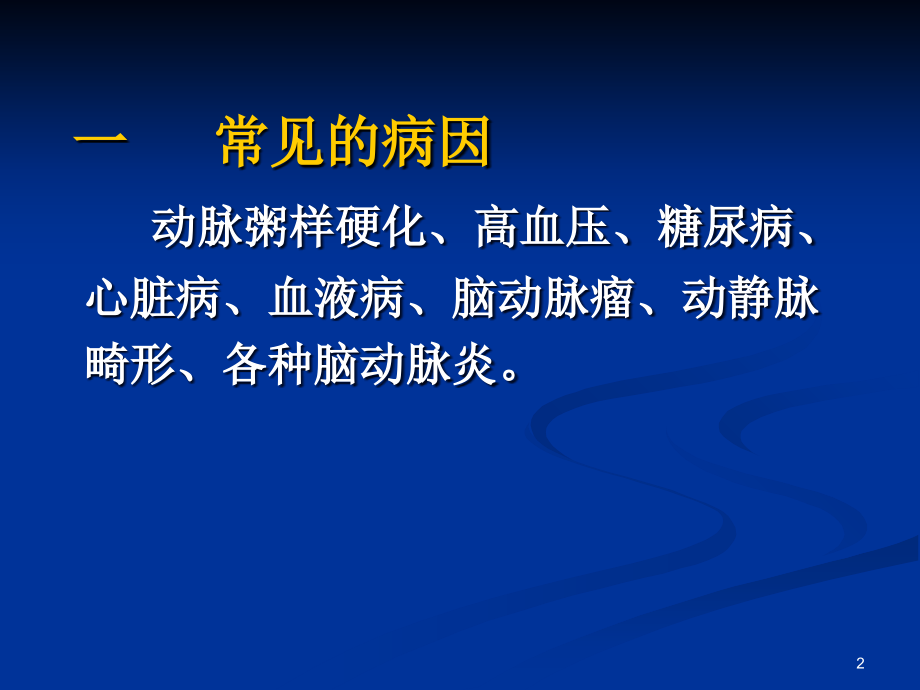 一　常见的病因

动脉粥样硬化、高血压、糖尿病、心脏病、血液病、脑动脉瘤、动静脉畸形、各种脑动脉炎。

2